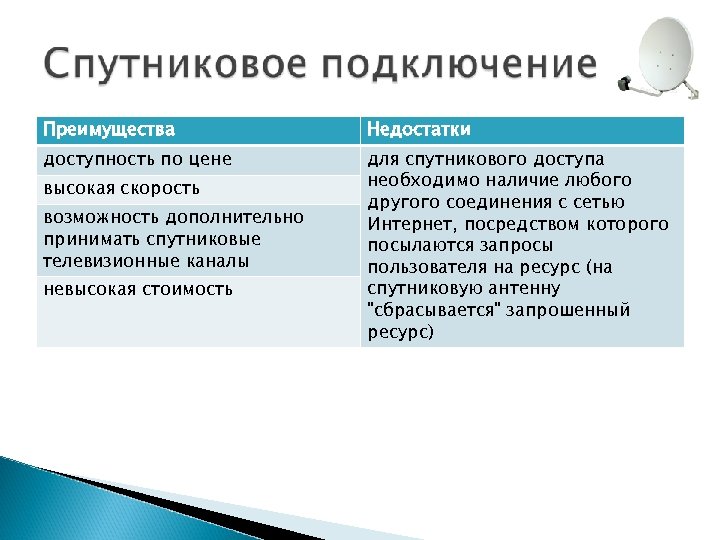 Спутниковое подключение

| Преимущества | Недостатки |
|---|---|
| доступность по цене | для спутникового доступа необходимо наличие любого другого соединения с сетью Интернет, посредством которого посылаются запросы пользователя на ресурс (на спутниковую антенну "сбрасывается" запрошенный ресурс) |
| высокая скорость | |
| возможность дополнительно принимать спутниковые телевизионные каналы | |
| невысокая стоимость | |